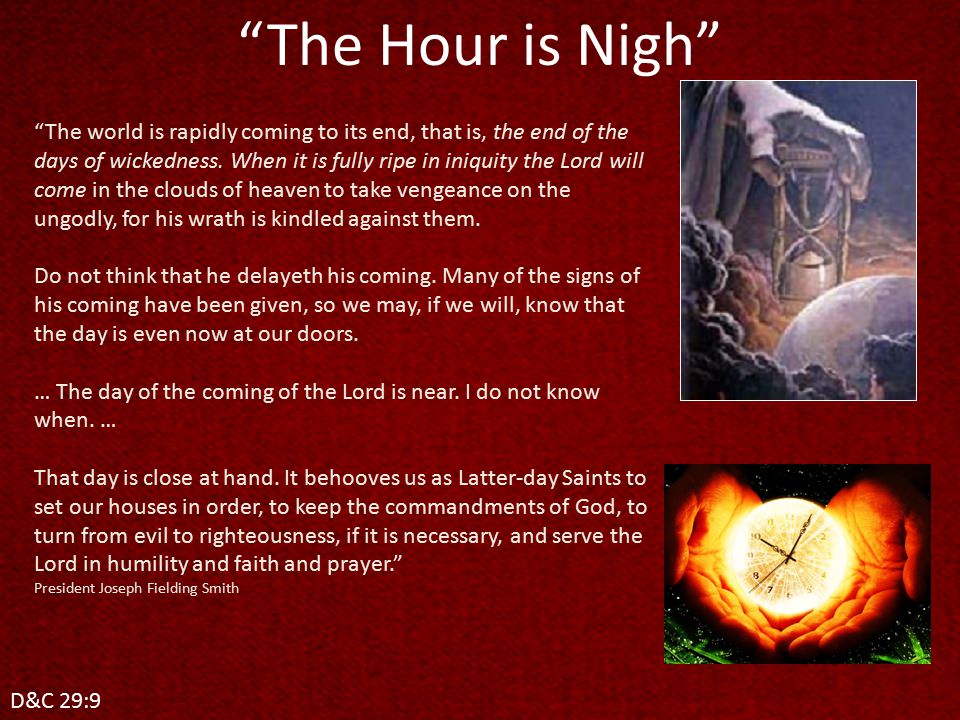 “The Hour is Nigh”

“The world is rapidly coming to its end, that is, the end of the days of wickedness. When it is fully ripe in iniquity the Lord will come in the clouds of heaven to take vengeance on the ungodly, for his wrath is kindled against them.

Do not think that he delayeth his coming. Many of the signs of his coming have been given, so we may, if we will, know that the day is even now at our doors.

… The day of the coming of the Lord is near. I do not know when. …

That day is close at hand. It behooves us as Latter-day Saints to set our houses in order, to keep the commandments of God, to turn from evil to righteousness, if it is necessary, and serve the Lord in humility and faith and prayer.”
President Joseph Fielding Smith

D&C 29:9